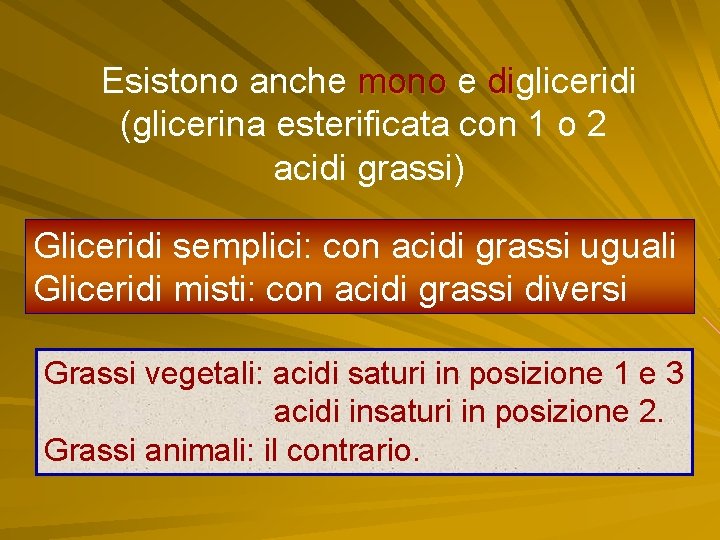 Esistono anche mono e digliceridi (glicerina esterificata con 1 o 2 acidi grassi)

Gliceridi semplici: con acidi grassi uguali
Gliceridi misti: con acidi grassi diversi

Grassi vegetali: acidi saturi in posizione 1 e 3
acidi insaturi in posizione 2.
Grassi animali: il contrario.